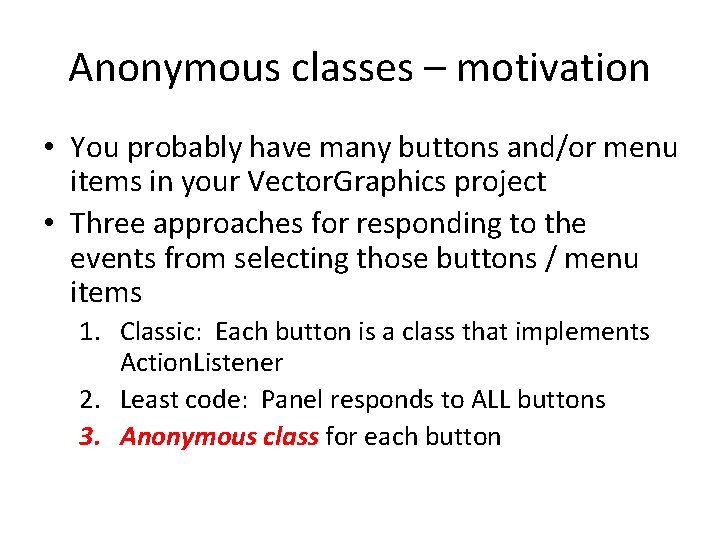 Anonymous classes – motivation

• You probably have many buttons and/or menu items in your VectorGraphics project
• Three approaches for responding to the events from selecting those buttons / menu items
1. Classic: Each button is a class that implements ActionListener
2. Least code: Panel responds to ALL buttons
3. Anonymous class for each button